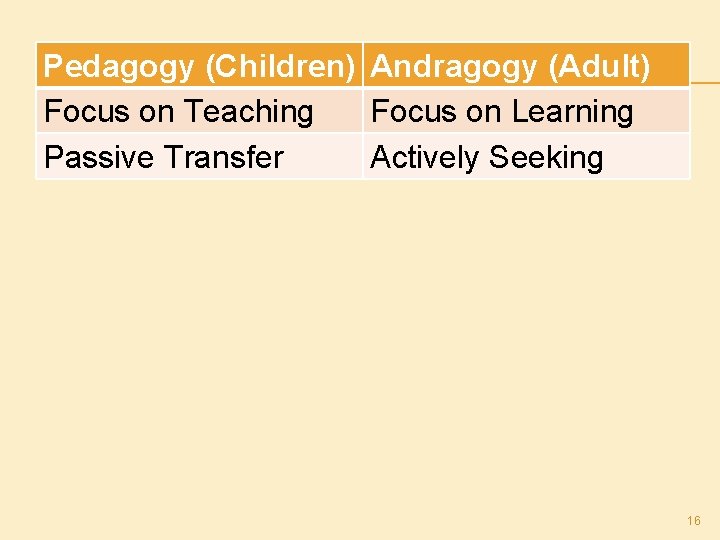 | Pedagogy (Children) | Andragogy (Adult) |
|---|---|
| Focus on Teaching | Focus on Learning |
| Passive Transfer | Actively Seeking |

16